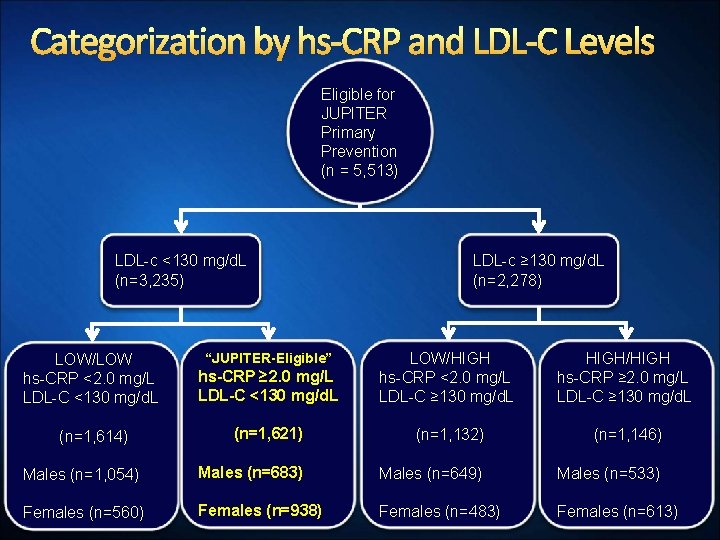 Categorization by hs-CRP and LDL-C Levels

Eligible for JUPITER Primary Prevention (n = 5,513)

LDL-c <130 mg/dL (n=3,235)

LDL-c ≥130 mg/dL (n=2,278)

LOW/LOW
hs-CRP <2.0 mg/L
LDL-C <130 mg/dL

(n=1,614)

Males (n=1,054)

Females (n=560)

"JUPITER-Eligible"
hs-CRP ≥2.0 mg/L
LDL-C <130 mg/dL

(n=1,621)

Males (n=683)

Females (n=938)

LOW/HIGH
hs-CRP <2.0 mg/L
LDL-C ≥130 mg/dL

(n=1,132)

Males (n=649)

Females (n=483)

HIGH/HIGH
hs-CRP ≥2.0 mg/L
LDL-C ≥130 mg/dL

(n=1,146)

Males (n=533)

Females (n=613)